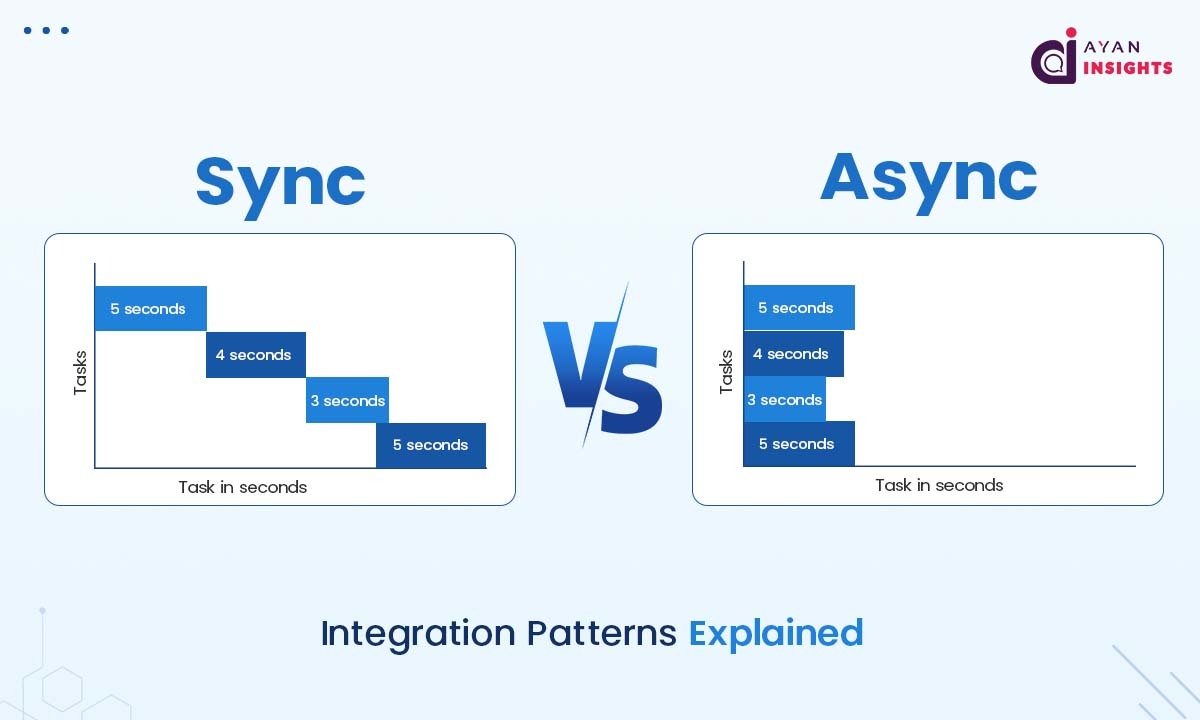 AYAN INSIGHTS

Sync

Tasks

5 seconds

4 seconds

3 seconds

5 seconds

Task in seconds

VS

Async

Tasks

5 seconds

4 seconds

3 seconds

5 seconds

Task in seconds

Integration Patterns Explained